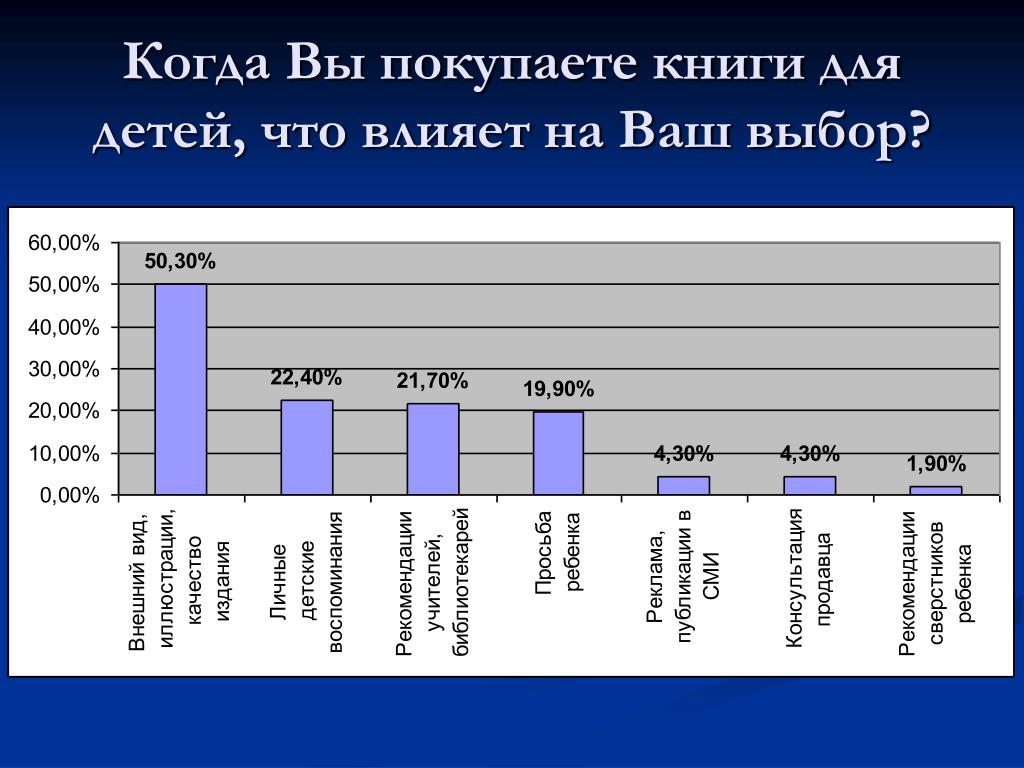 Когда Вы покупаете книги для детей, что влияет на Ваш выбор?

60,00%
50,00%
40,00%
30,00%
20,00%
10,00%
0,00%

50,30%
22,40%
21,70%
19,90%
4,30%
4,30%
1,90%

Внешний вид, иллюстрации, качество издания
Личные детские воспоминания
Рекомендации учителей, библиотекарей
Просьба ребенка
Реклама, публикации в СМИ
Консультация продавца
Рекомендации сверстников ребенка